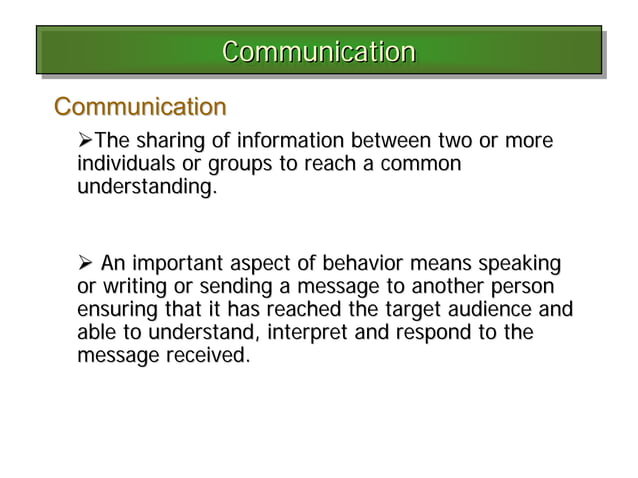 Communication

Communication

➢The sharing of information between two or more individuals or groups to reach a common understanding.

➢ An important aspect of behavior means speaking or writing or sending a message to another person ensuring that it has reached the target audience and able to understand, interpret and respond to the message received.